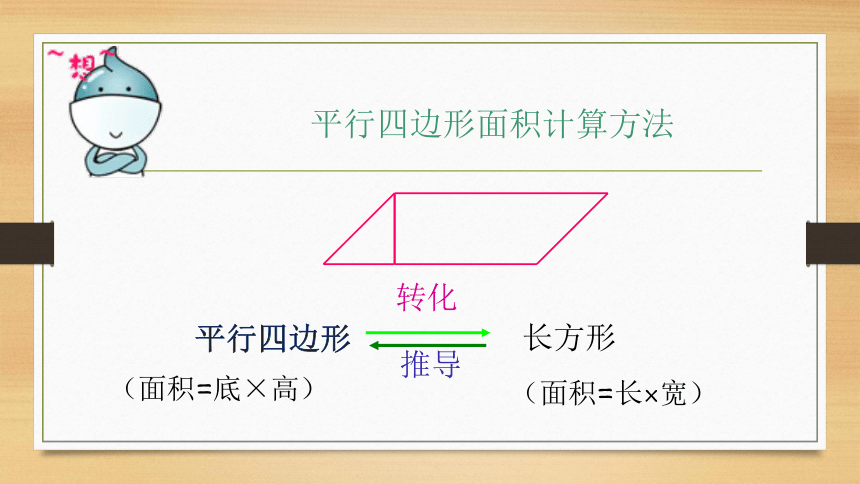 ~想~

平行四边形面积计算方法

转化

平行四边形

推导

长方形

（面积=底×高）

（面积=长×宽）